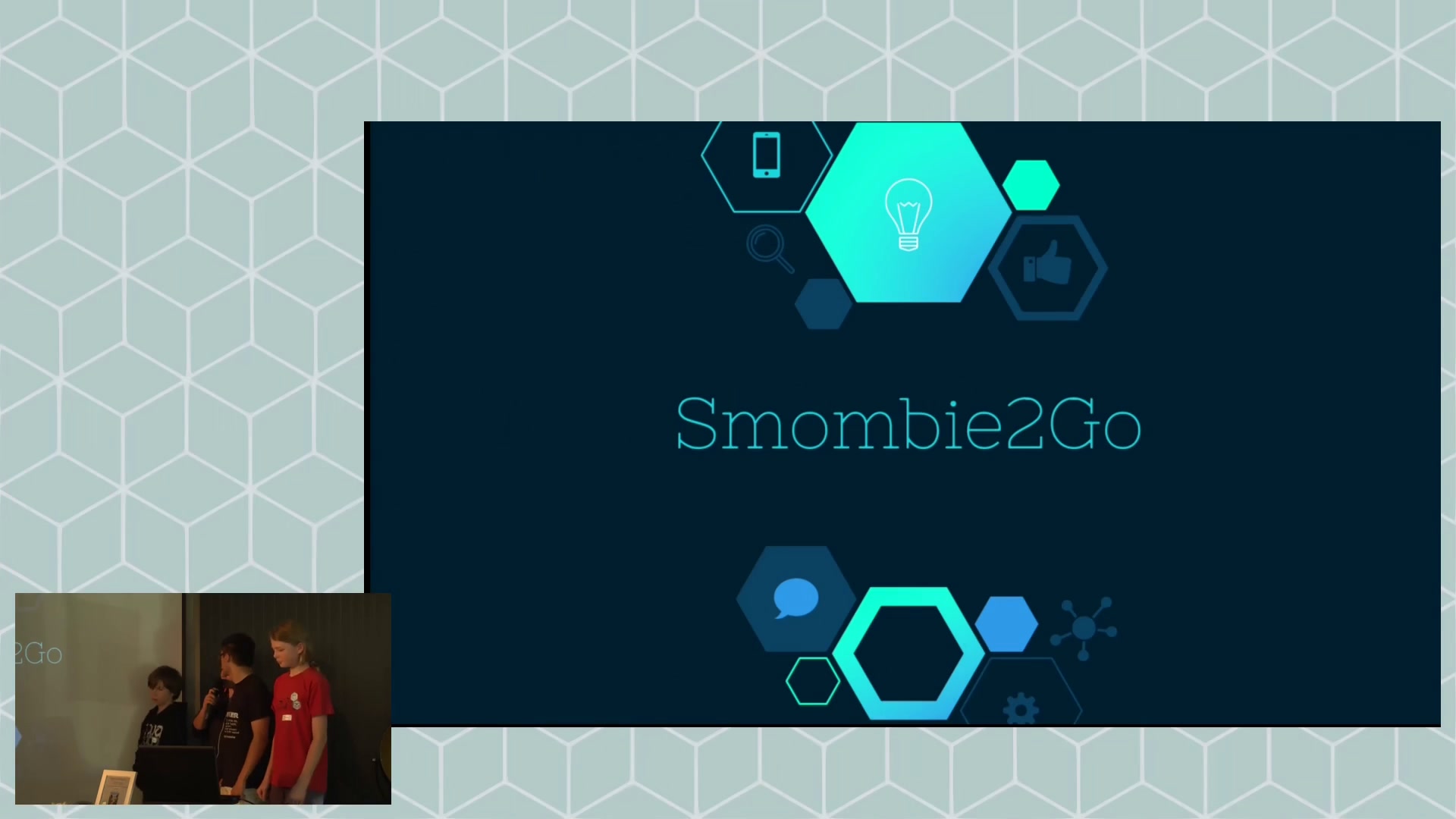 Smombie2Go

2Go